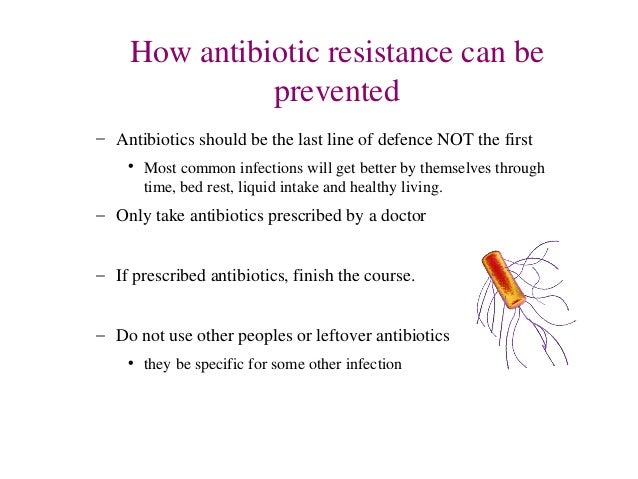 How antibiotic resistance can be prevented

– Antibiotics should be the last line of defence NOT the first

• Most common infections will get better by themselves through time, bed rest, liquid intake and healthy living.

– Only take antibiotics prescribed by a doctor

– If prescribed antibiotics, finish the course.

– Do not use other peoples or leftover antibiotics

• they be specific for some other infection